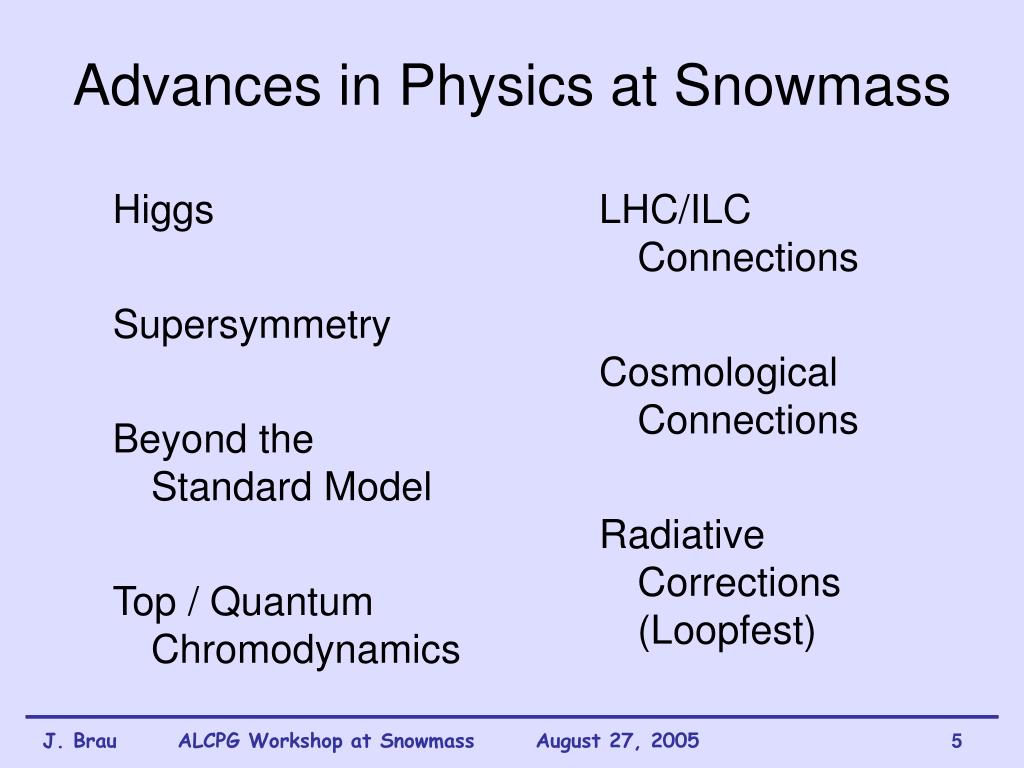 Advances in Physics at Snowmass

Higgs

Supersymmetry

Beyond the Standard Model

Top / Quantum Chromodynamics

LHC/ILC Connections

Cosmological Connections

Radiative Corrections (Loopfest)

J. Brau ALCPG Workshop at Snowmass August 27, 2005 5